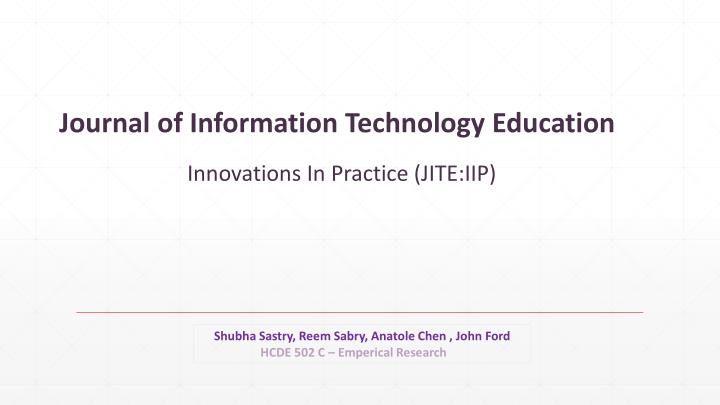 Journal of Information Technology Education

Innovations In Practice (JITE:IIP)

Shubha Sastry, Reem Sabry, Anatole Chen , John Ford
HCDE 502 C – Emperical Research